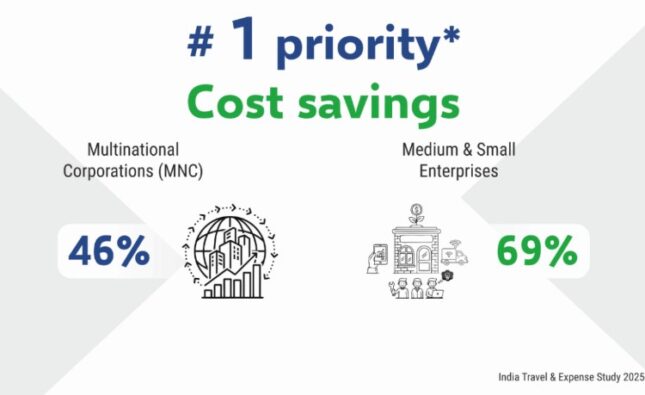 # 1 priority*
Cost savings

Multinational Corporations (MNC)

46%

Medium & Small Enterprises

69%

India Travel & Expense Study 2025